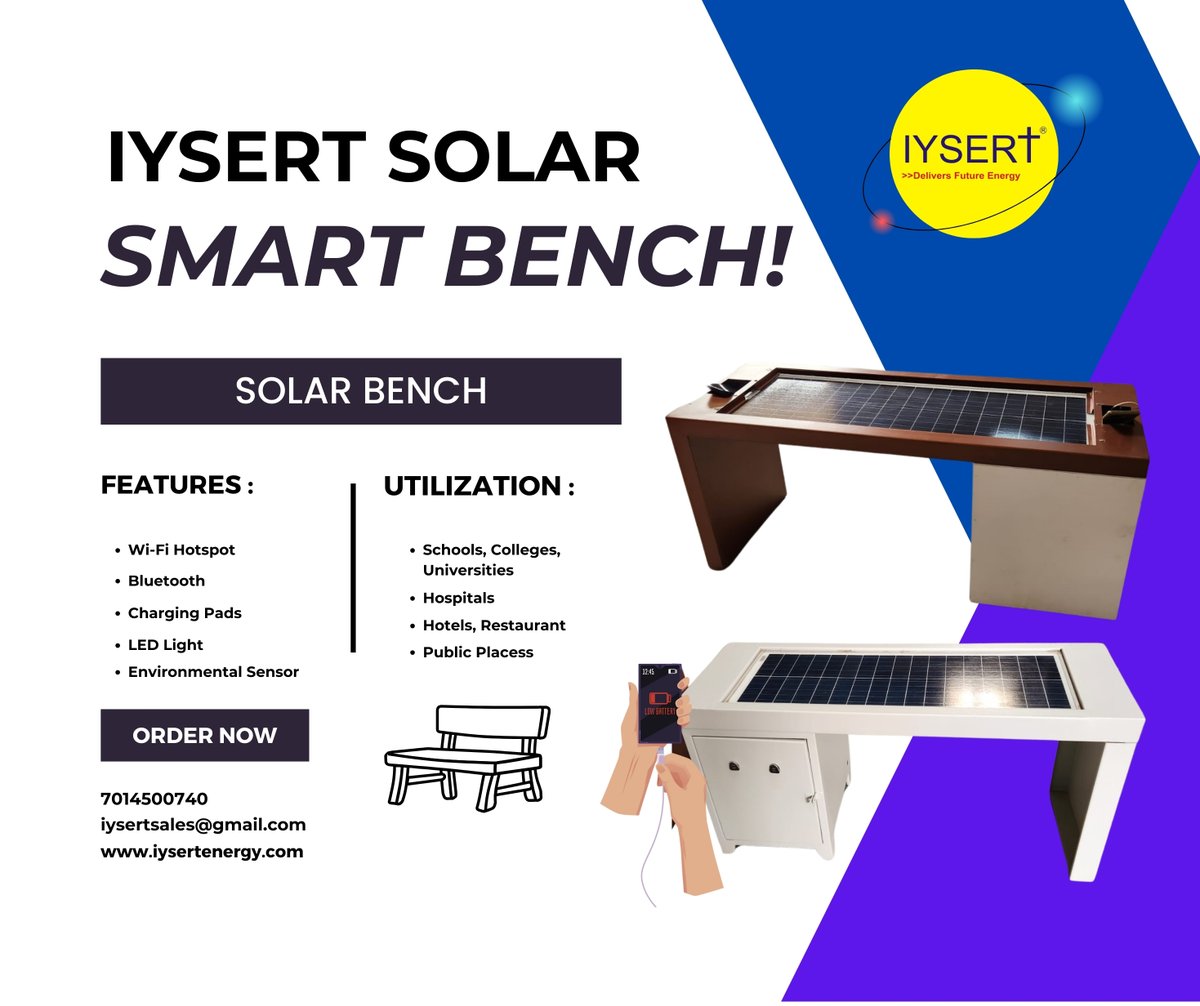 IYSERT SOLAR
SMART BENCH!

IYSERT®
>>Delivers Future Energy

SOLAR BENCH

FEATURES :

- Wi-Fi Hotspot
- Bluetooth
- Charging Pads
- LED Light
- Environmental Sensor

UTILIZATION :

- Schools, Colleges, Universities
- Hospitals
- Hotels, Restaurant
- Public Placess

ORDER NOW

7014500740
iysertsales@gmail.com
www.iysertenergy.com

12:45
LOW BATTERY